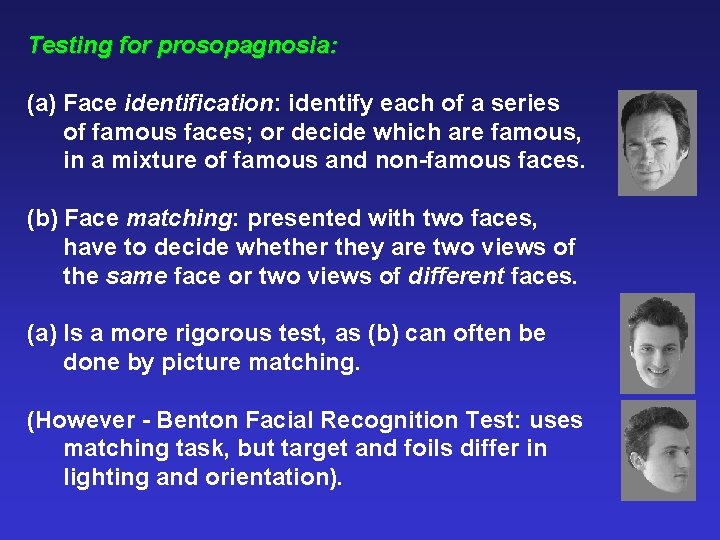 Testing for prosopagnosia:

(a) Face identification: identify each of a series of famous faces; or decide which are famous, in a mixture of famous and non-famous faces.

(b) Face matching: presented with two faces, have to decide whether they are two views of the same face or two views of different faces.

(a) Is a more rigorous test, as (b) can often be done by picture matching.

(However - Benton Facial Recognition Test: uses matching task, but target and foils differ in lighting and orientation).